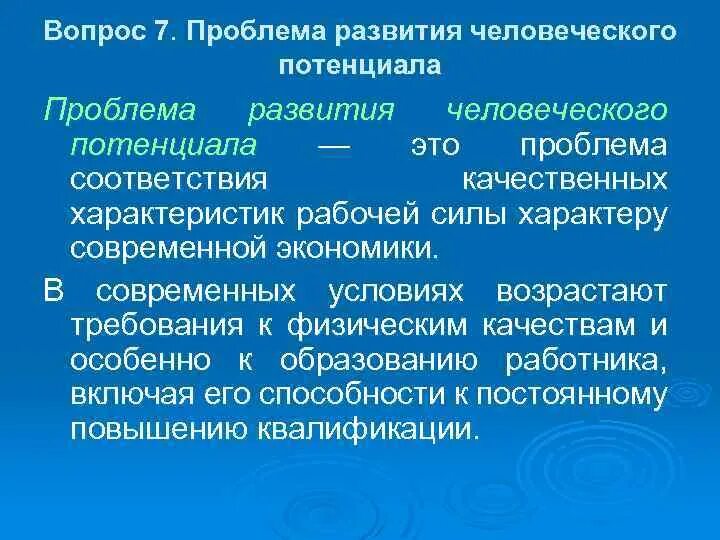 Вопрос 7. Проблема развития человеческого потенциала

Проблема развития человеческого потенциала — это проблема соответствия качественных характеристик рабочей силы характеру современной экономики.

В современных условиях возрастают требования к физическим качествам и особенно к образованию работника, включая его способности к постоянному повышению квалификации.